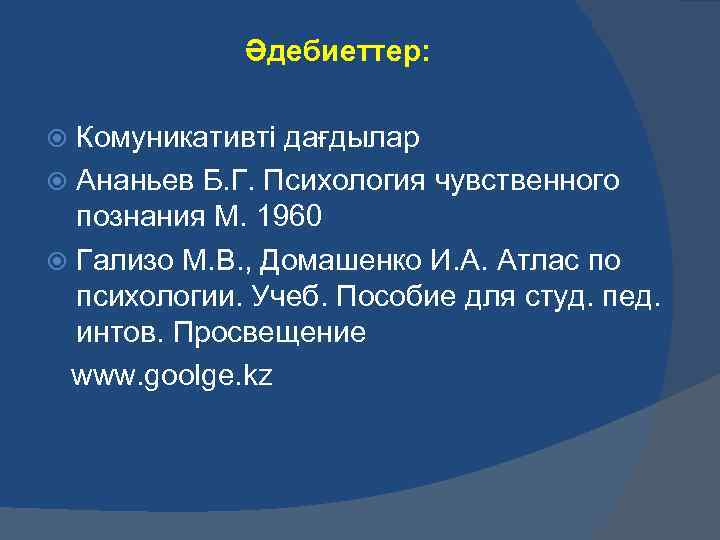 Әдебиеттер:

Комуникативті дағдылар

Ананьев Б.Г. Психология чувственного познания М. 1960

Гализо М.В., Домашенко И.А. Атлас по психологии. Учеб. Пособие для студ. пед. интов. Просвещение

www.goolge.kz